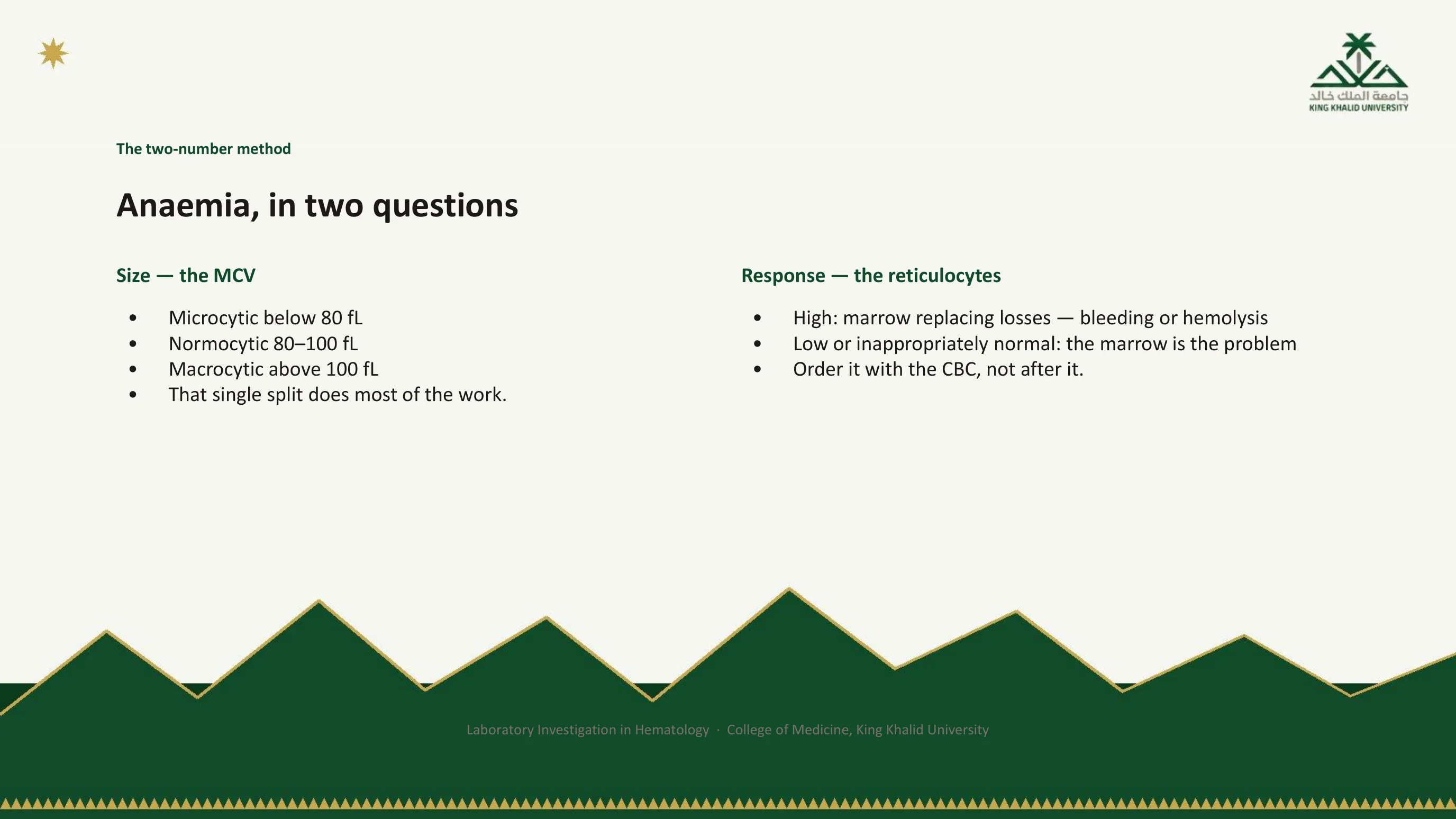 جامعة الملك خالد
KING KHALID UNIVERSITY

The two-number method

Anaemia, in two questions

Size — the MCV

• Microcytic below 80 fL
• Normocytic 80–100 fL
• Macrocytic above 100 fL
• That single split does most of the work.

Response — the reticulocytes

• High: marrow replacing losses — bleeding or hemolysis
• Low or inappropriately normal: the marrow is the problem
• Order it with the CBC, not after it.

Laboratory Investigation in Hematology · College of Medicine, King Khalid University